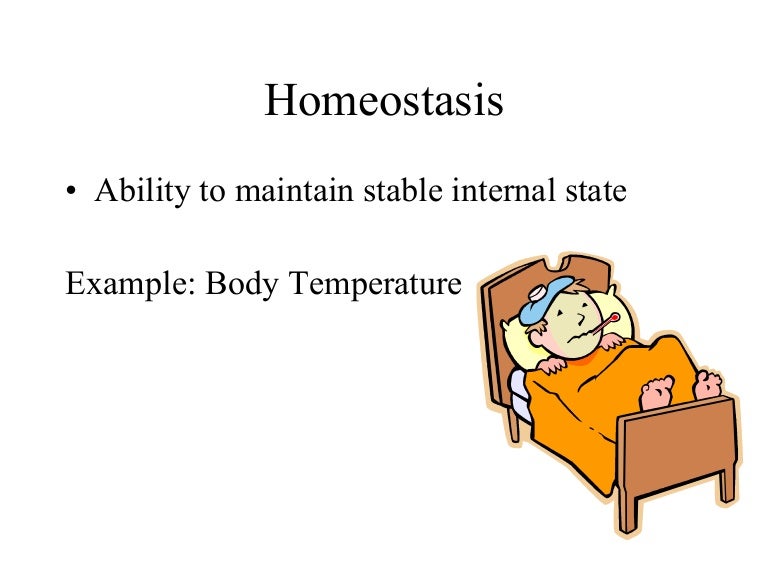 Homeostasis

• Ability to maintain stable internal state

Example: Body Temperature